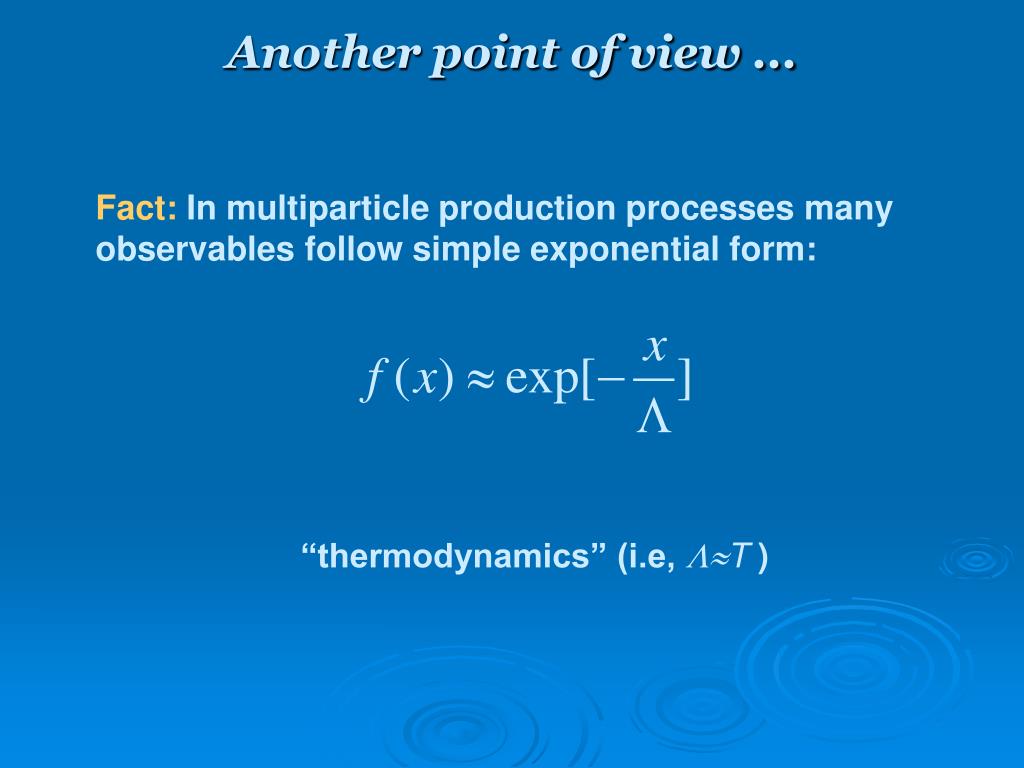 Another point of view …

Fact: In multiparticle production processes many observables follow simple exponential form:

$f(x) \approx \exp[-\frac{x}{\Lambda}]$

“thermodynamics” (i.e, $\Lambda \approx T$ )